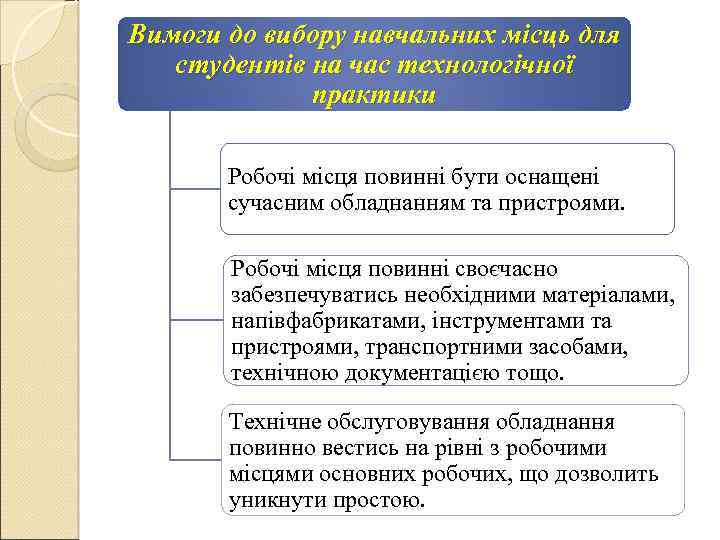 Вимоги до вибору навчальних місць для студентів на час технологічної практики

Робочі місця повинні бути оснащені сучасним обладнанням та пристроями.

Робочі місця повинні своєчасно забезпечуватись необхідними матеріалами, напівфабрикатами, інструментами та пристроями, транспортними засобами, технічною документацією тощо.

Технічне обслуговування обладнання повинно вестись на рівні з робочими місцями основних робочих, що дозволить уникнути простою.